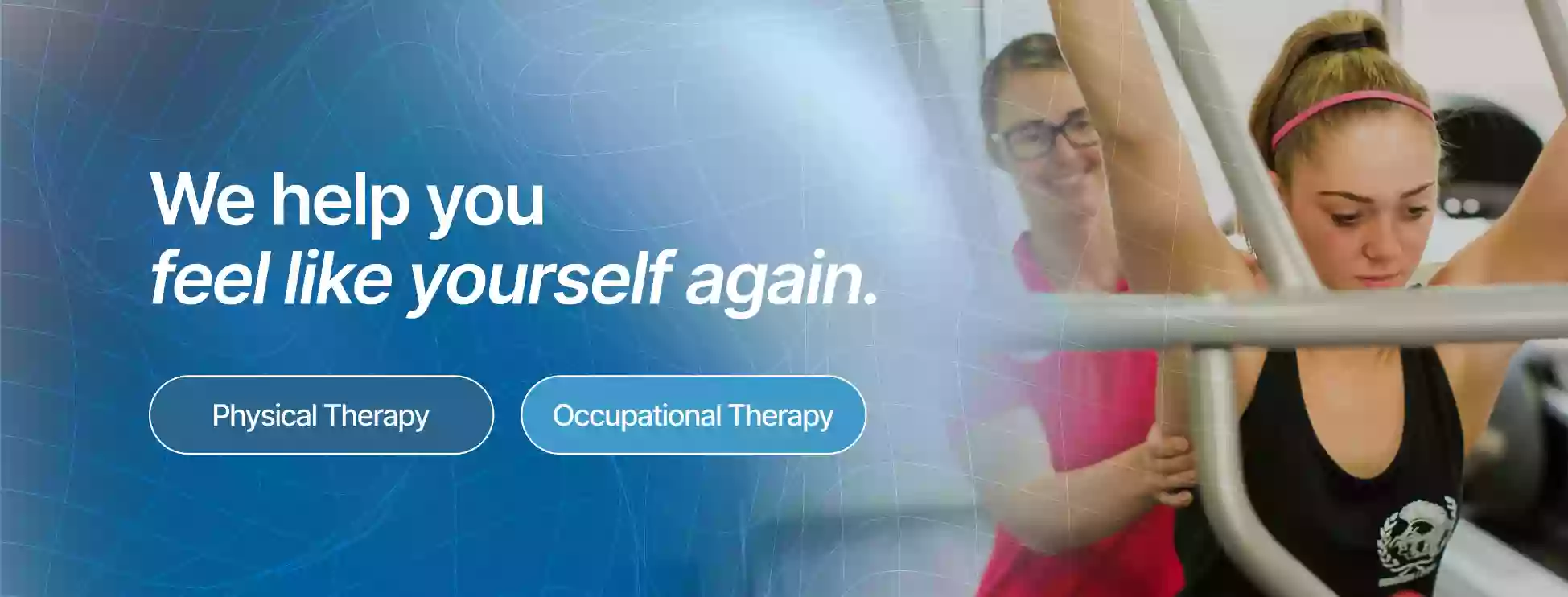 We help you
feel like yourself again.

Physical Therapy

Occupational Therapy